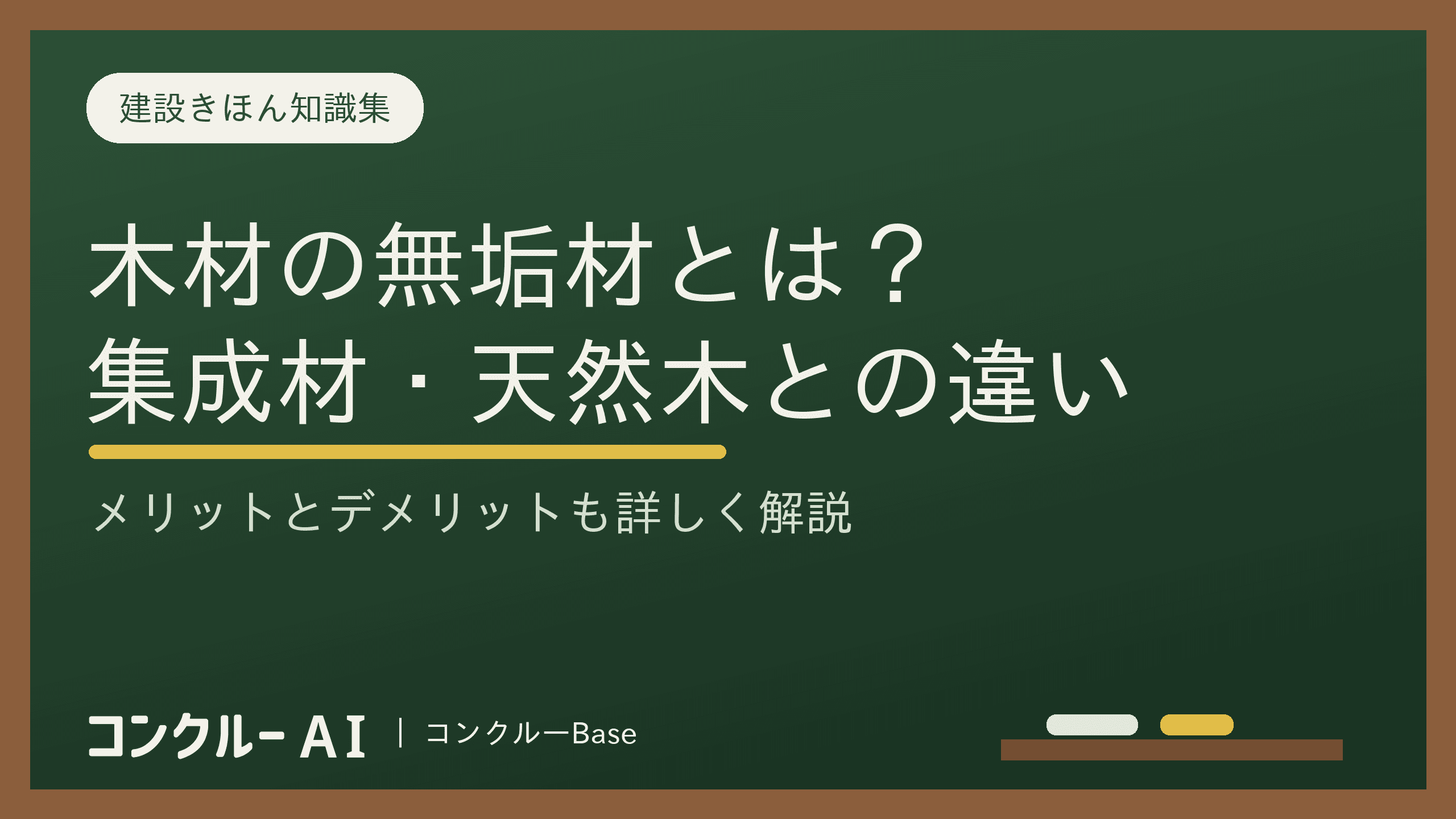 建設きほん知識集

木材の無垢材とは？
集成材・天然木との違い

メリットとデメリットも詳しく解説

コンクルー AI | コンクルーBase